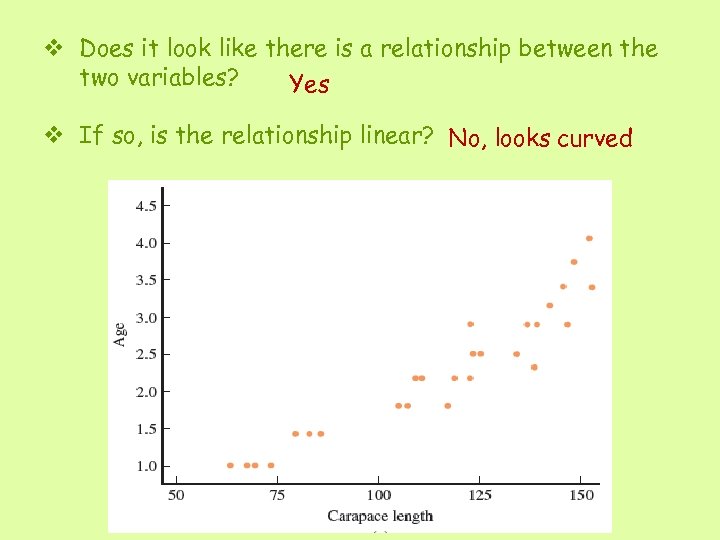 ❖ Does it look like there is a relationship between the two variables? Yes

❖ If so, is the relationship linear? No, looks curved

4.5
4.0
3.5
3.0
2.5
2.0
1.5
1.0
Age
50
75
100
125
150
Carapace length